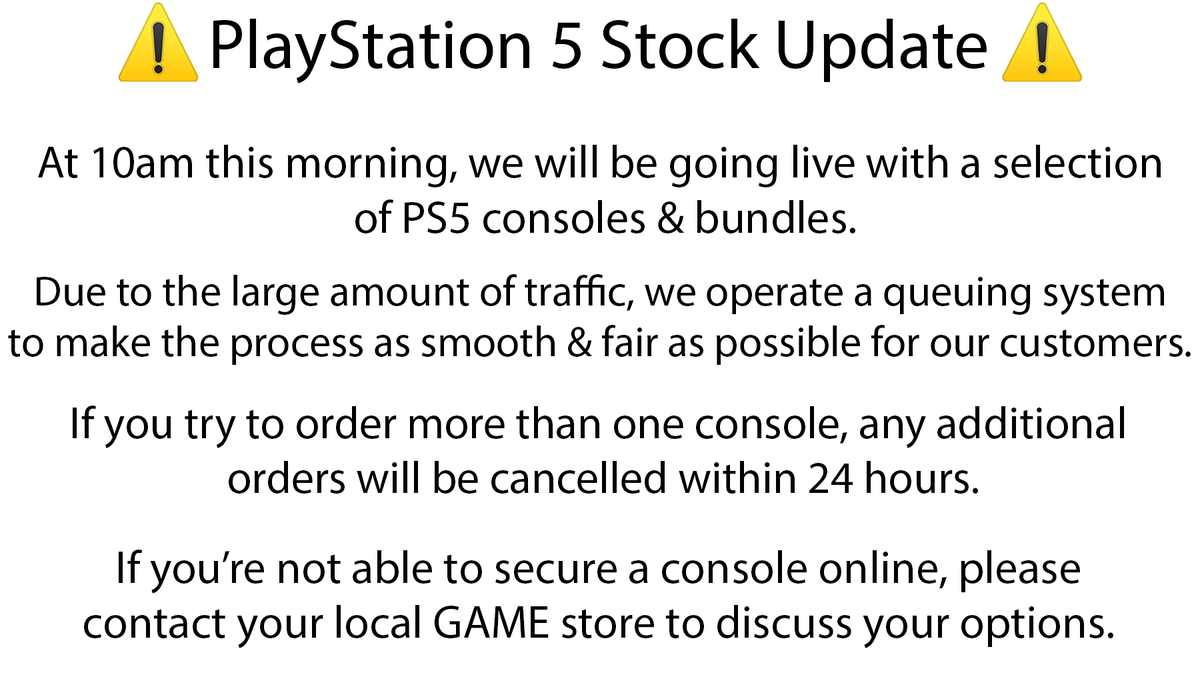 ⚠️ PlayStation 5 Stock Update ⚠️

At 10am this morning, we will be going live with a selection of PS5 consoles & bundles.

Due to the large amount of traffic, we operate a queuing system to make the process as smooth & fair as possible for our customers.

If you try to order more than one console, any additional orders will be cancelled within 24 hours.

If you’re not able to secure a console online, please contact your local GAME store to discuss your options.